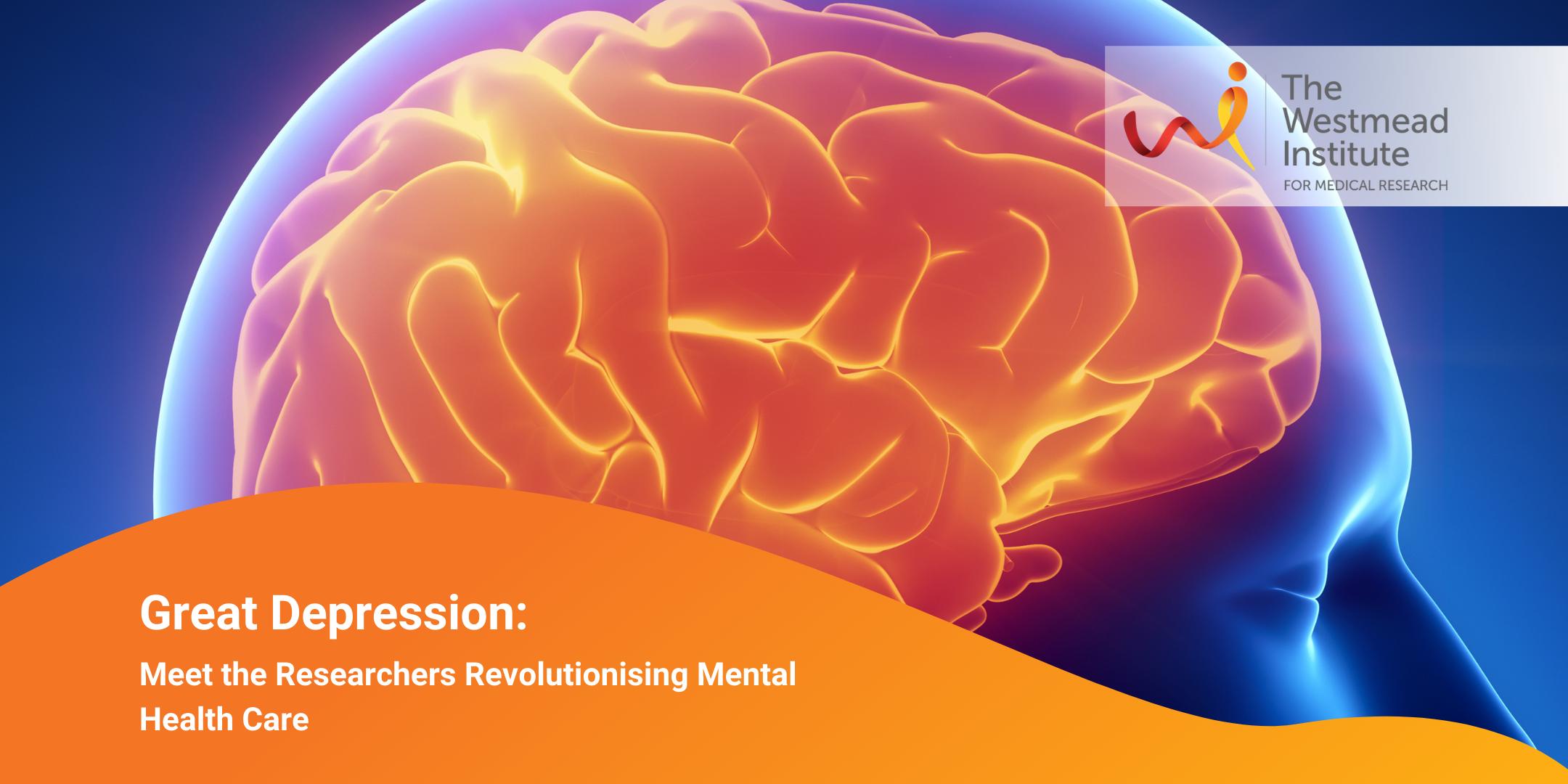 The Westmead Institute
FOR MEDICAL RESEARCH

Great Depression:

Meet the Researchers Revolutionising Mental Health Care